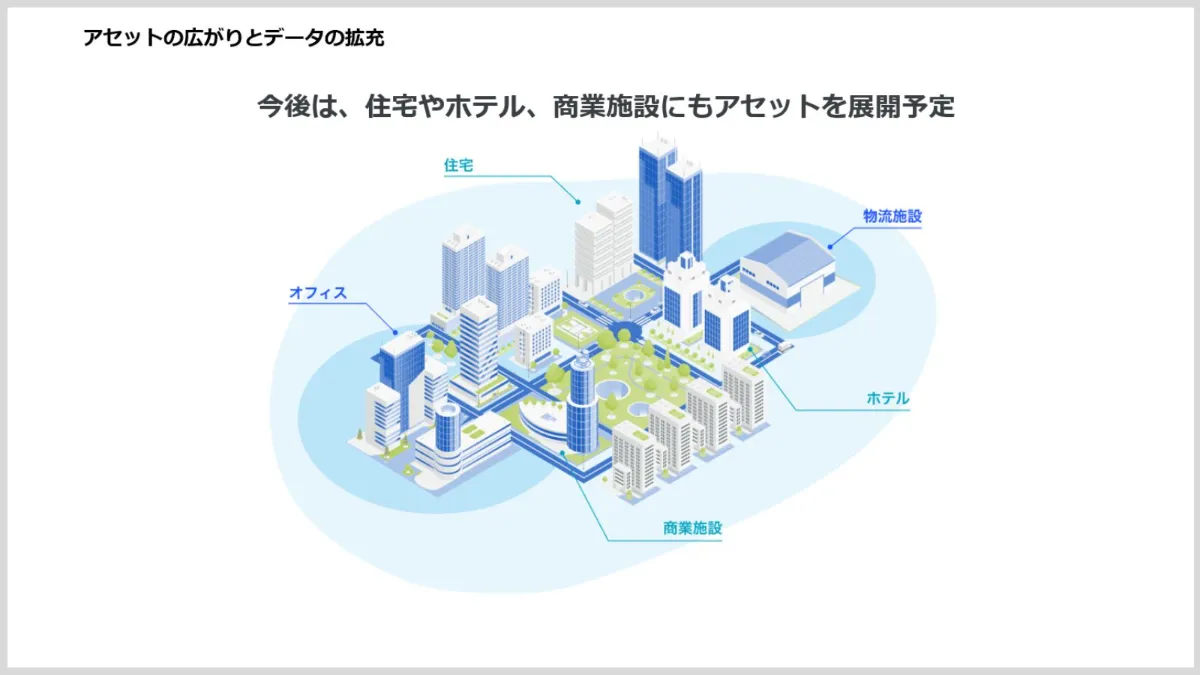 アセットの広がりとデータの拡充

今後は、住宅やホテル、商業施設にもアセットを展開予定

住宅

物流施設

オフィス

ホテル

商業施設